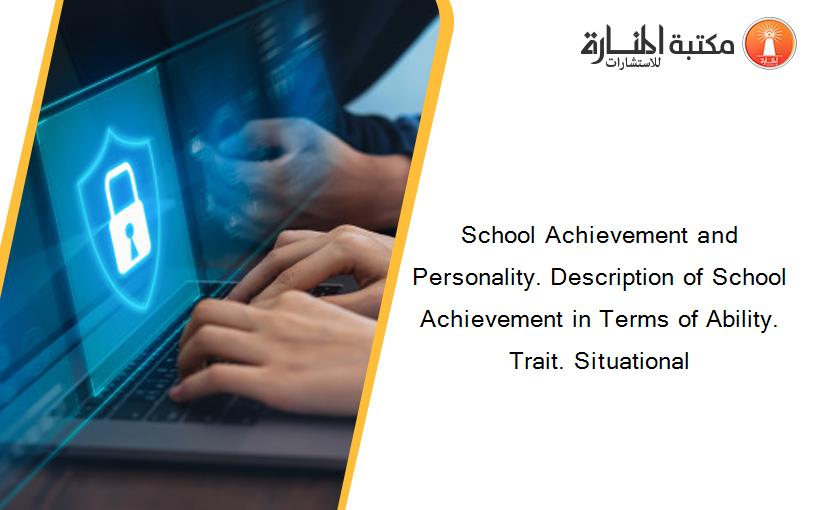 مكتبة المنارة للاستشارات

School Achievement and Personality. Description of School Achievement in Terms of Ability. Trait. Situational